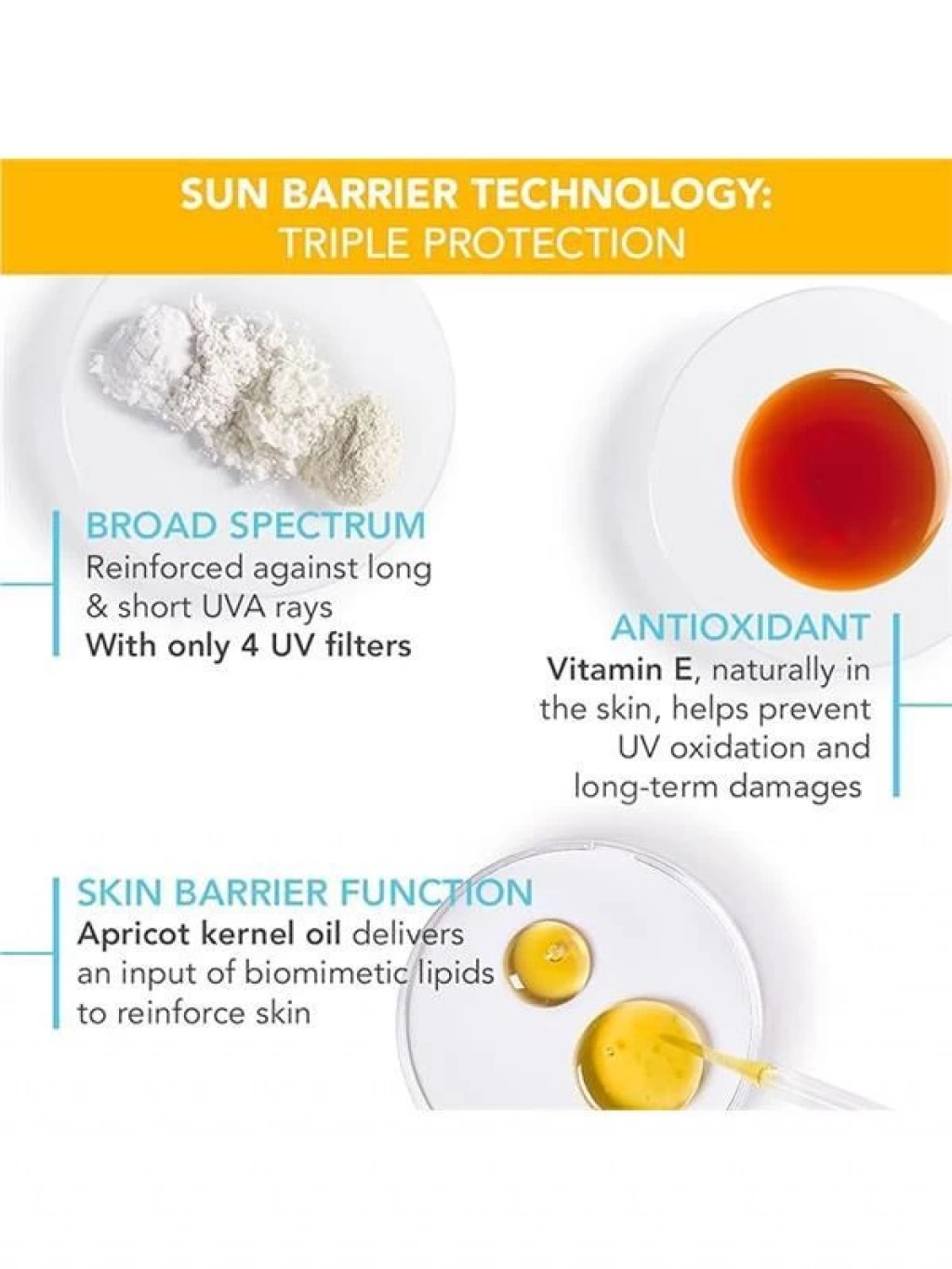 SUN BARRIER TECHNOLOGY:
TRIPLE PROTECTION

BROAD SPECTRUM
Reinforced against long & short UVA rays
With only 4 UV filters

ANTIOXIDANT
Vitamin E, naturally in the skin, helps prevent UV oxidation and long-term damages

SKIN BARRIER FUNCTION
Apricot kernel oil delivers an input of biomimetic lipids to reinforce skin